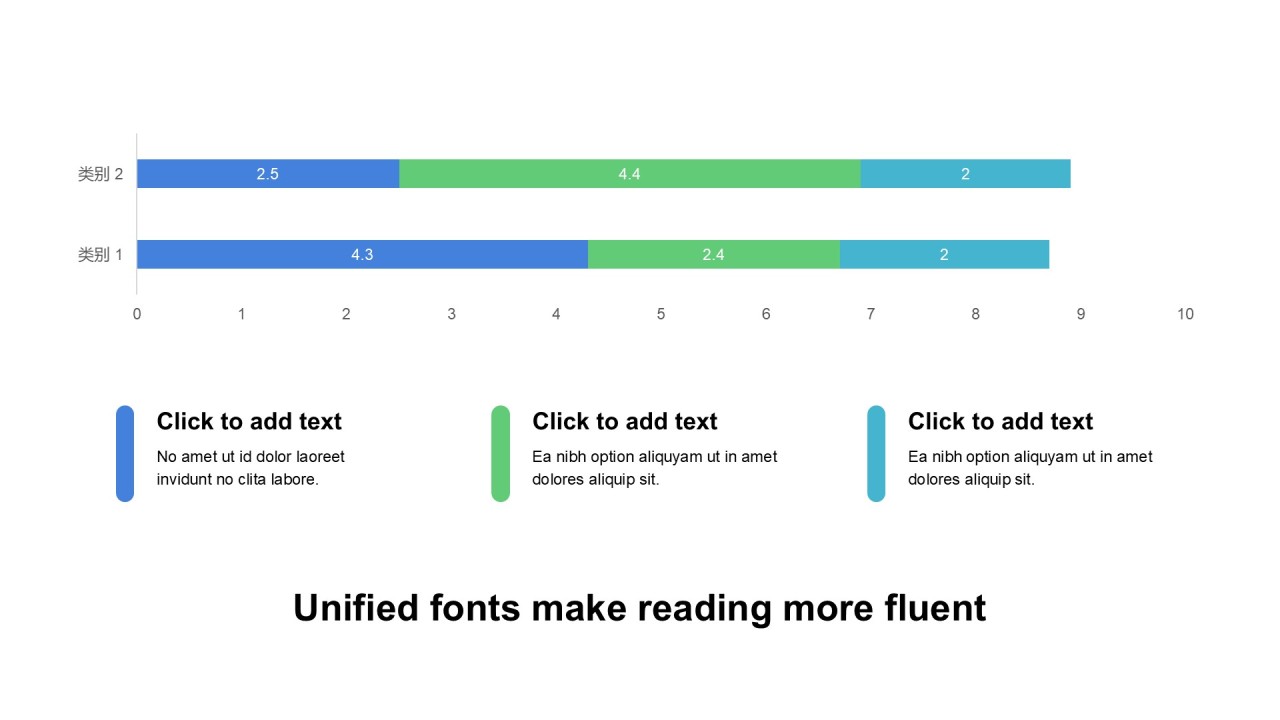 类别 2
2.5
4.4
2

类别 1
4.3
2.4
2

0 1 2 3 4 5 6 7 8 9 10

Click to add text
No amet ut id dolor laoreet invidunt no clita labore.

Click to add text
Ea nibh option aliquyam ut in amet dolores aliquip sit.

Click to add text
Ea nibh option aliquyam ut in amet dolores aliquip sit.

Unified fonts make reading more fluent